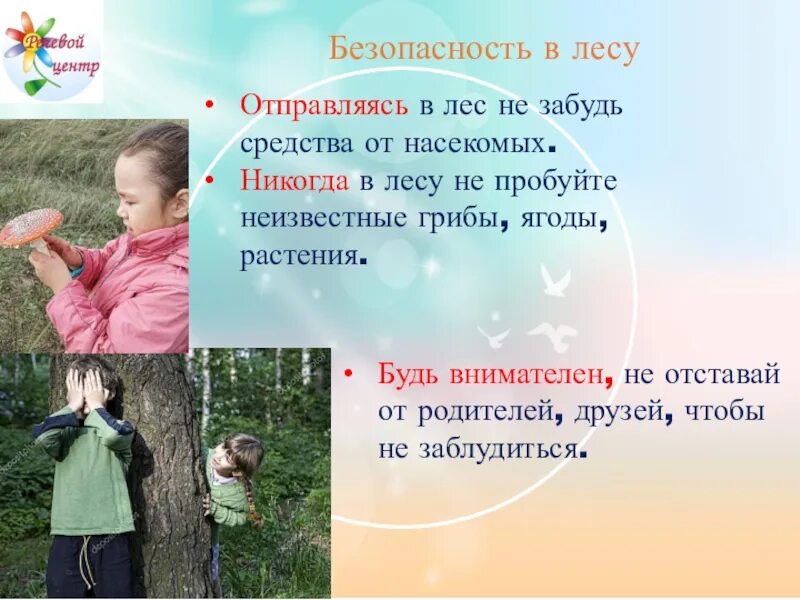 Речевой центр

Безопасность в лесу

• Отправляясь в лес не забудь средства от насекомых.
• Никогда в лесу не пробуйте неизвестные грибы, ягоды, растения.

• Будь внимателен, не отставай от родителей, друзей, чтобы не заблудиться.